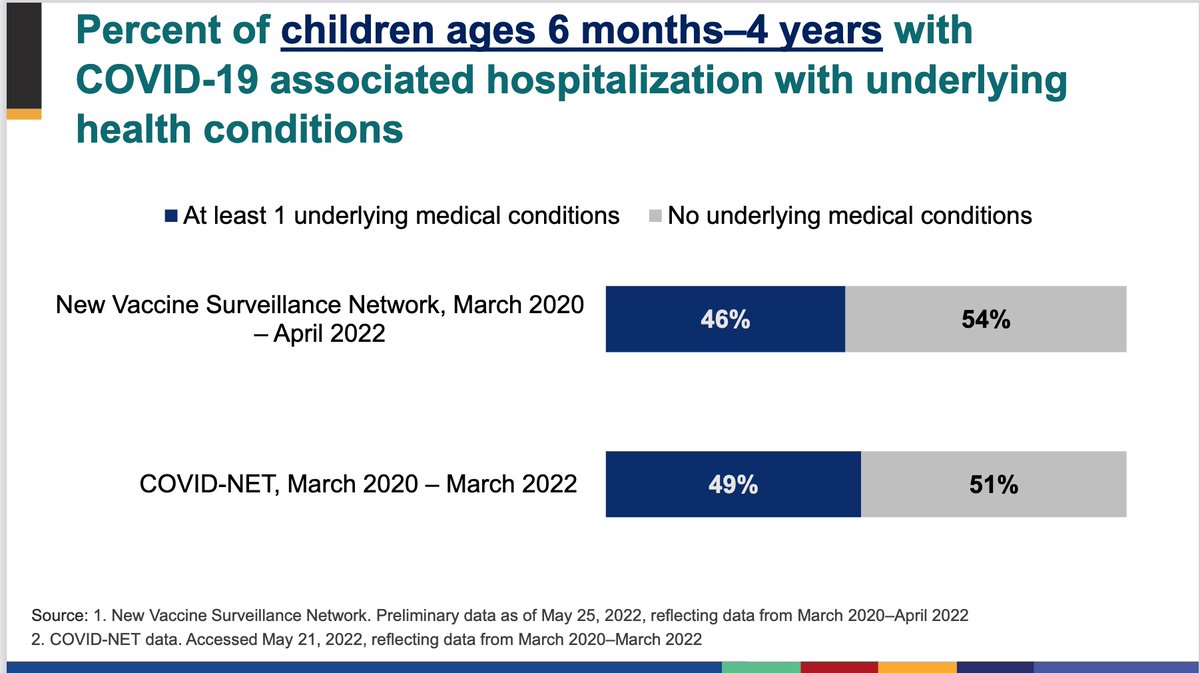 Percent of children ages 6 months–4 years with COVID-19 associated hospitalization with underlying health conditions

At least 1 underlying medical conditions  No underlying medical conditions

New Vaccine Surveillance Network, March 2020 – April 2022

46%

54%

COVID-NET, March 2020 – March 2022

49%

51%

Source: 1. New Vaccine Surveillance Network. Preliminary data as of May 25, 2022, reflecting data from March 2020–April 2022
2. COVID-NET data. Accessed May 21, 2022, reflecting data from March 2020–March 2022